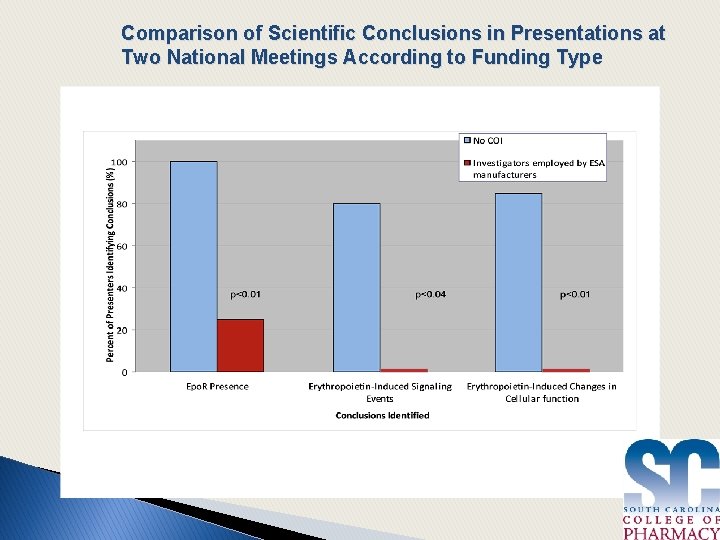 Comparison of Scientific Conclusions in Presentations at Two National Meetings According to Funding Type

No COI

Investigators employed by ESA manufacturers

Percent of Presenters Identifying Conclusions (%)

100

80

60

40

20

0

p<0.01

p<0.04

p<0.01

EpoR Presence

Erythropoietin-Induced Signaling Events

Erythropoietin-Induced Changes in Cellular function

Conclusions Identified

SC

SOUTH CAROLINA
COLLEGE OF
PHARMACY